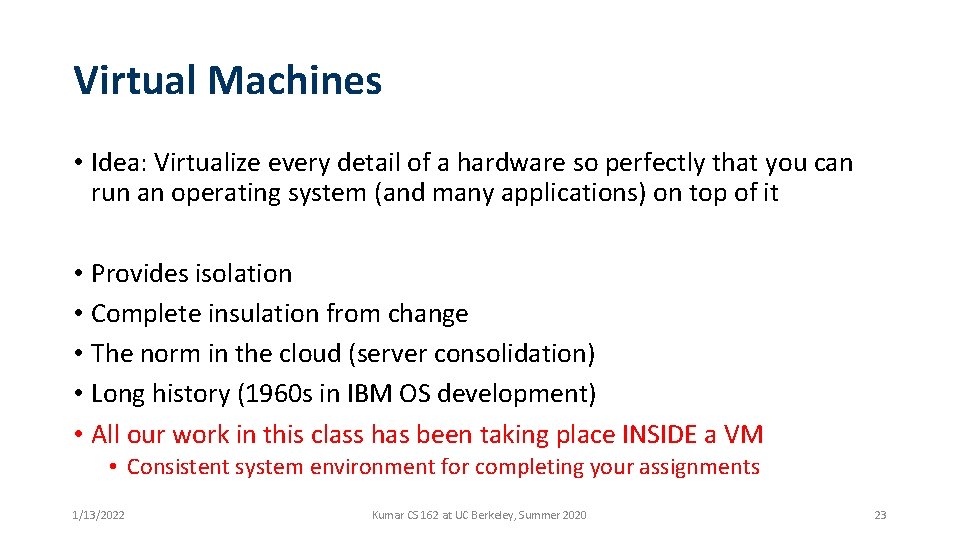 Virtual Machines

• Idea: Virtualize every detail of a hardware so perfectly that you can run an operating system (and many applications) on top of it

• Provides isolation
• Complete insulation from change
• The norm in the cloud (server consolidation)
• Long history (1960s in IBM OS development)
• All our work in this class has been taking place INSIDE a VM
• Consistent system environment for completing your assignments

1/13/2022

Kumar CS 162 at UC Berkeley, Summer 2020

23